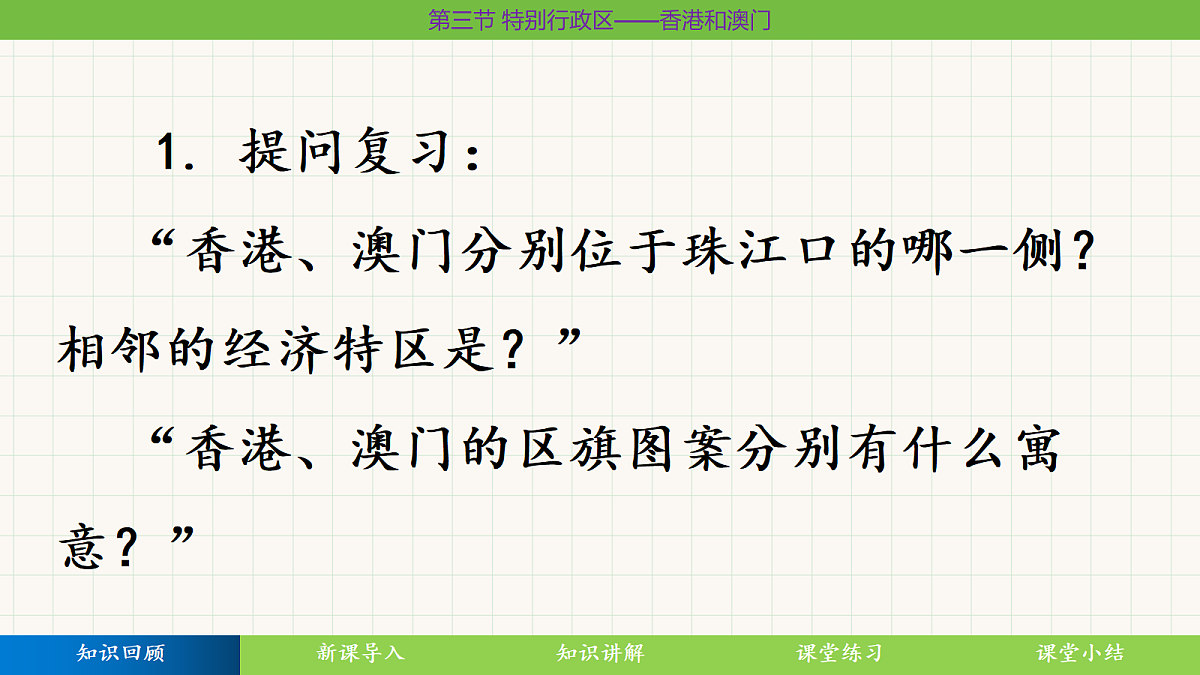 第三节 特别行政区——香港和澳门

1. 提问复习：

“香港、澳门分别位于珠江口的哪一侧？相邻的经济特区是？”

“香港、澳门的区旗图案分别有什么寓意？”

知识回顾 新课导入 知识讲解 课堂练习 课堂小结